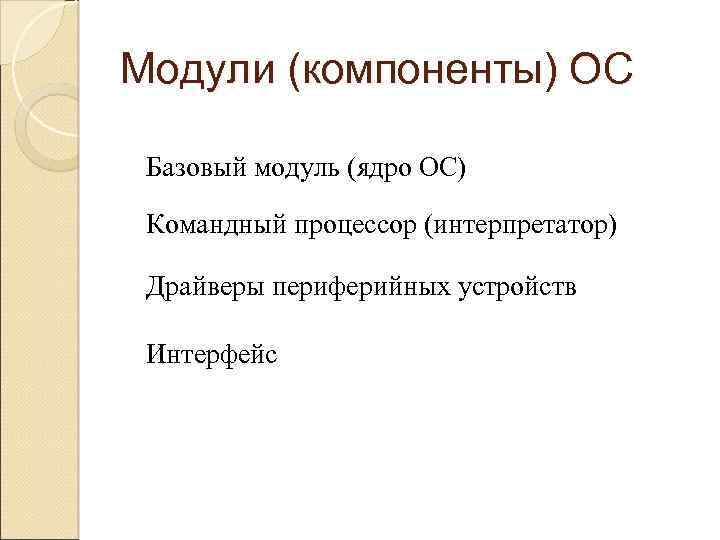 Модули (компоненты) ОС

Базовый модуль (ядро ОС)

Командный процессор (интерпретатор)

Драйверы периферийных устройств

Интерфейс